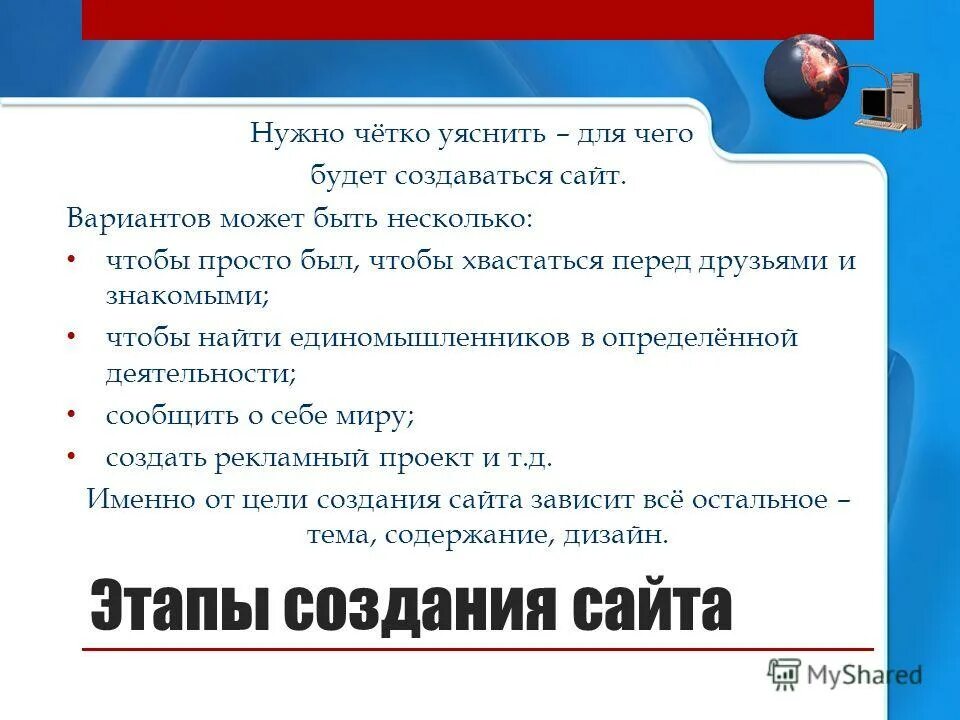 Нужно чётко уяснить – для чего будет создаваться сайт.

Вариантов может быть несколько:

• чтобы просто был, чтобы хвастаться перед друзьями и знакомыми;
• чтобы найти единомышленников в определённой деятельности;
• сообщить о себе миру;
• создать рекламный проект и т.д.

Именно от цели создания сайта зависит всё остальное – тема, содержание, дизайн.

Этапы создания сайта

MyShared